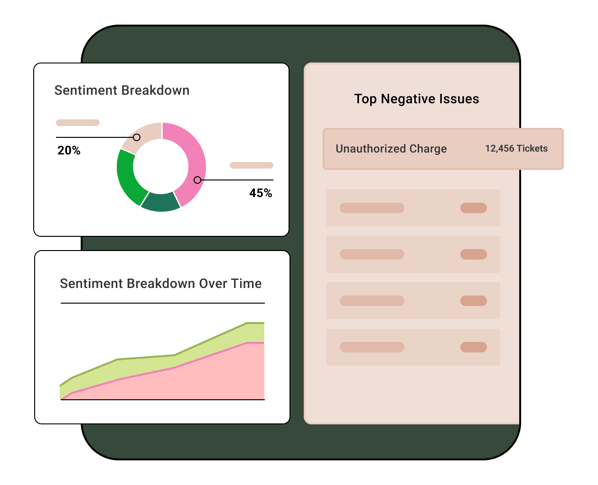 Sentiment Breakdown

20%

45%

Sentiment Breakdown Over Time

Top Negative Issues

Unauthorized Charge 12,456 Tickets